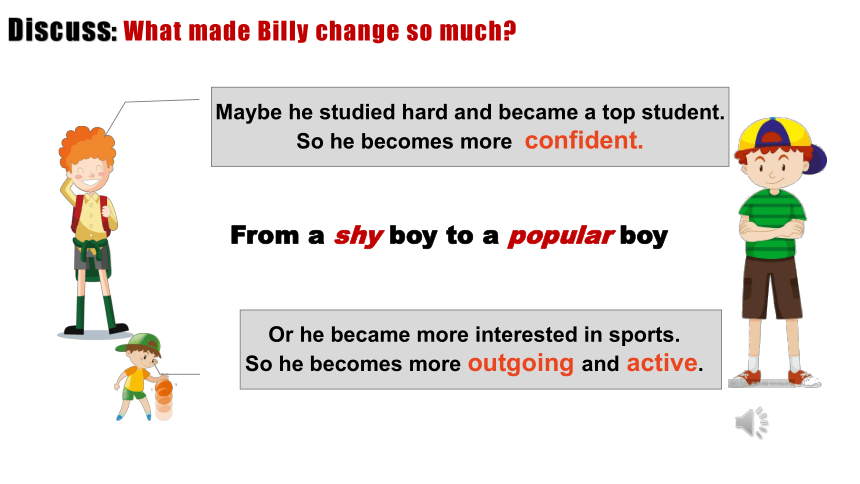 Discuss: What made Billy change so much?

Maybe he studied hard and became a top student. So he becomes more confident.

From a shy boy to a popular boy

Or he became more interested in sports. So he becomes more outgoing and active.